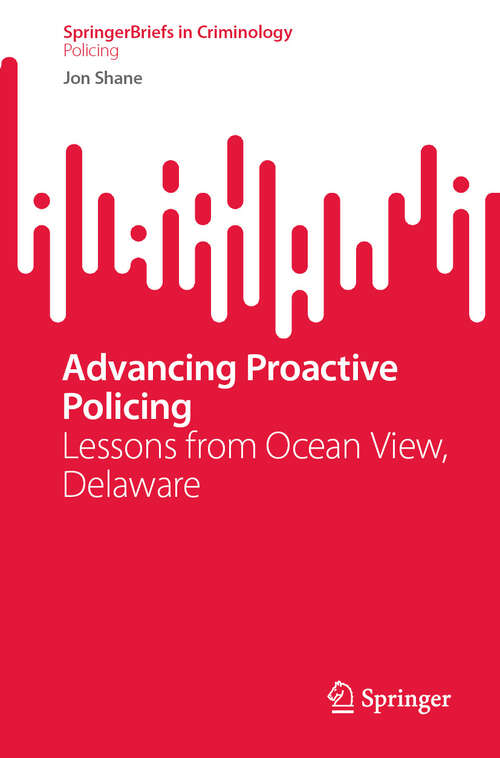 SpringerBriefs in Criminology
Policing

Jon Shane

Advancing Proactive Policing
Lessons from Ocean View, Delaware

Springer